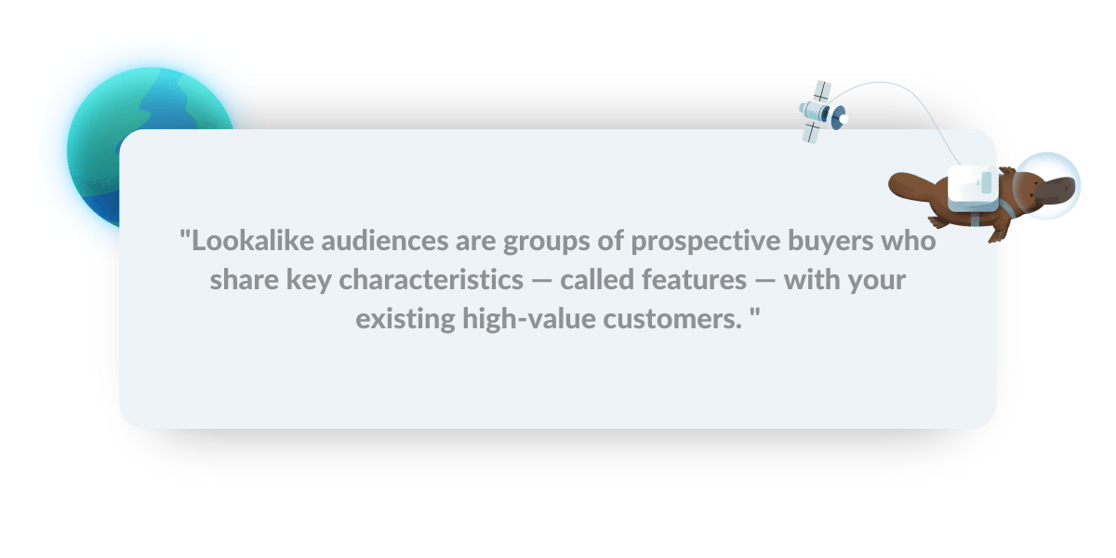 "Lookalike audiences are groups of prospective buyers who share key characteristics — called features — with your existing high-value customers. "